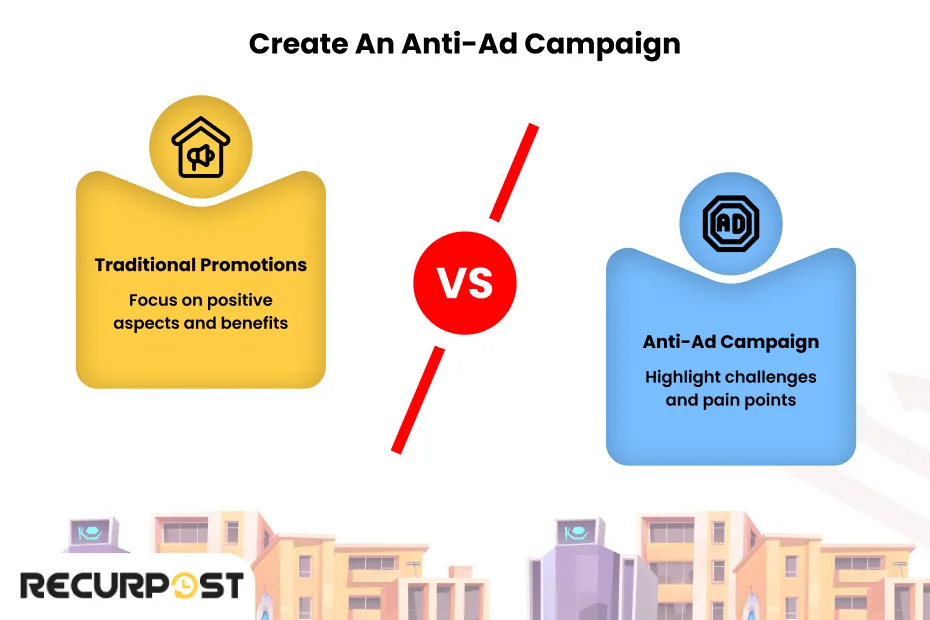 Create An Anti-Ad Campaign

Traditional Promotions

Focus on positive aspects and benefits

VS

AD

Anti-Ad Campaign

Highlight challenges and pain points

RECURPOST